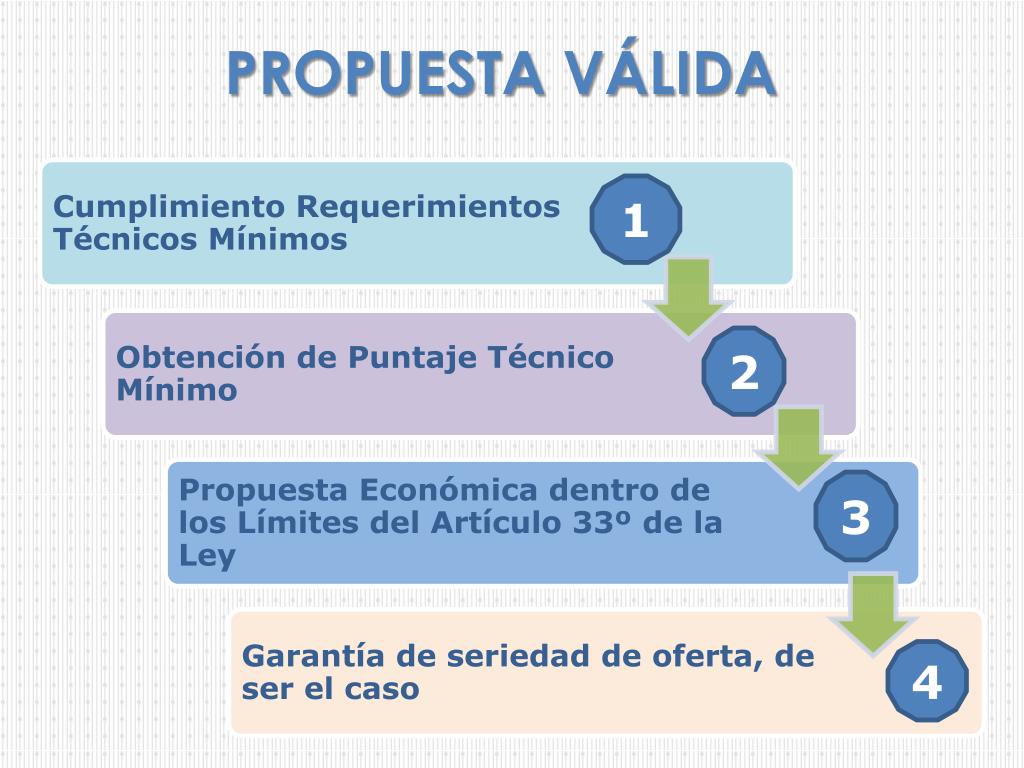 PROPUESTA VÁLIDA

Cumplimiento Requerimientos Técnicos Mínimos

1

Obtención de Puntaje Técnico Mínimo

2

Propuesta Económica dentro de los Límites del Artículo 33º de la Ley

3

Garantía de seriedad de oferta, de ser el caso

4